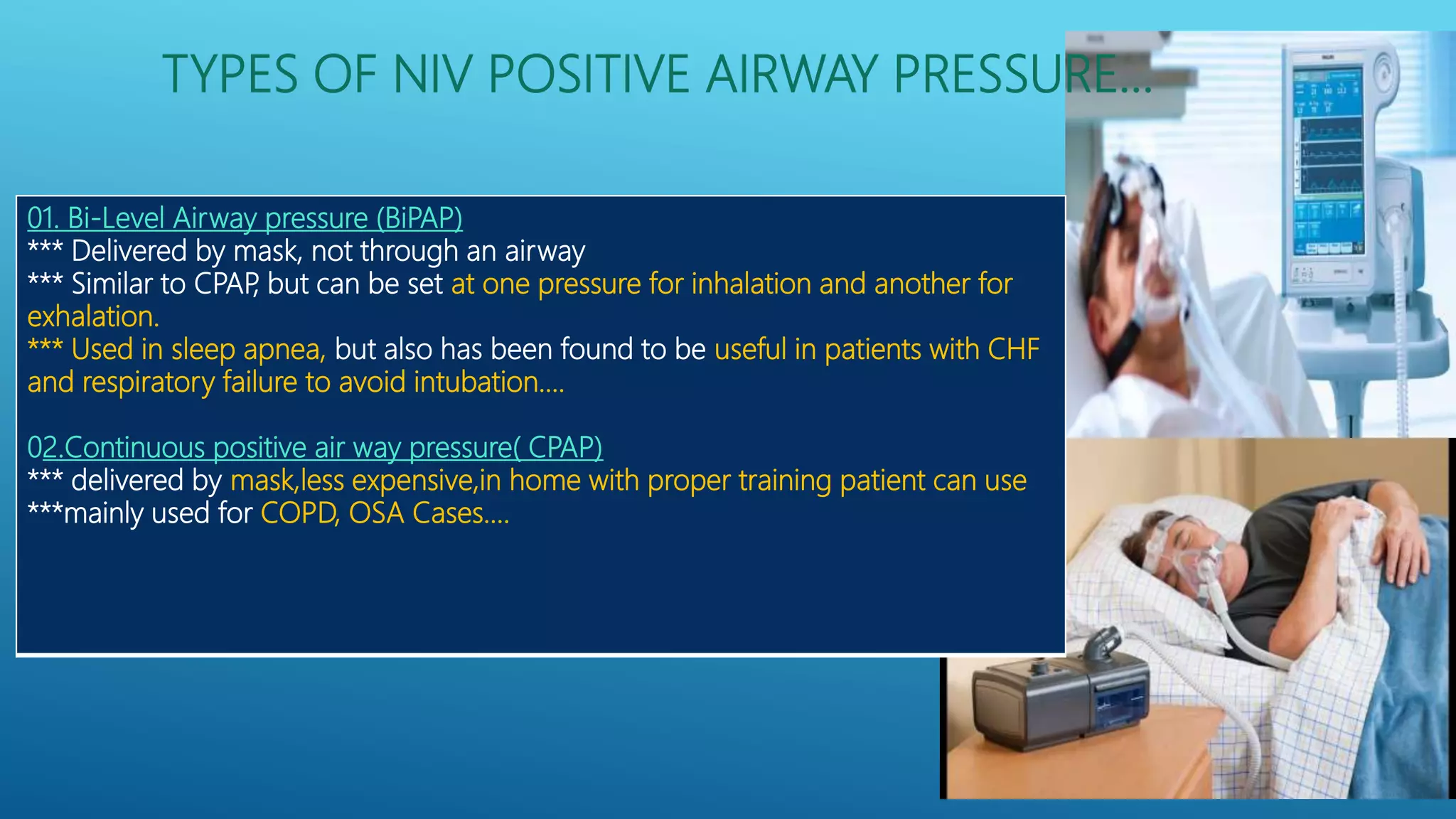 TYPES OF NIV POSITIVE AIRWAY PRESSURE…

01. Bi-Level Airway pressure (BiPAP)
*** Delivered by mask, not through an airway
*** Similar to CPAP, but can be set at one pressure for inhalation and another for exhalation.
*** Used in sleep apnea, but also has been found to be useful in patients with CHF and respiratory failure to avoid intubation….

02.Continuous positive air way pressure( CPAP)
*** delivered by mask,less expensive,in home with proper training patient can use
***mainly used for COPD, OSA Cases….